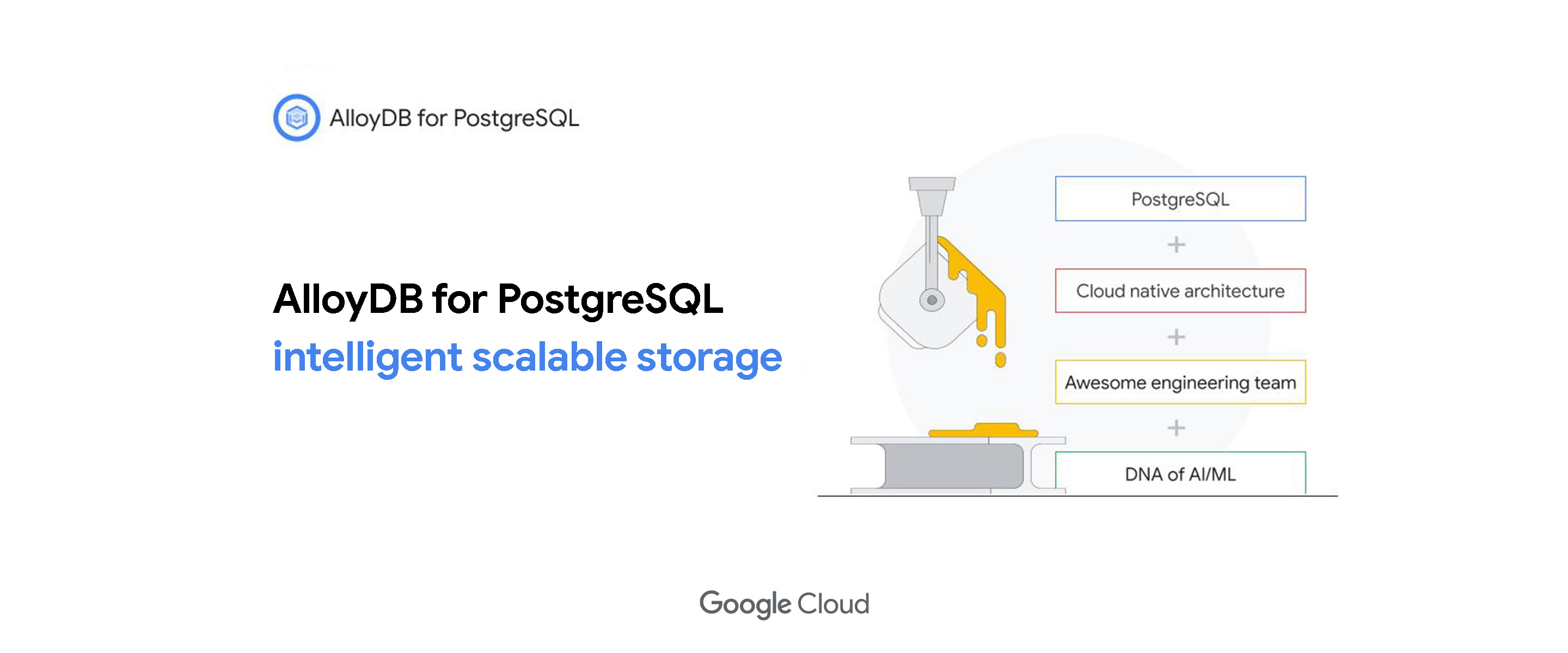 AlloyDB for PostgreSQL

AlloyDB for PostgreSQL
intelligent scalable storage

PostgreSQL
+
Cloud native architecture
+
Awesome engineering team
+
DNA of AI/ML

Google Cloud